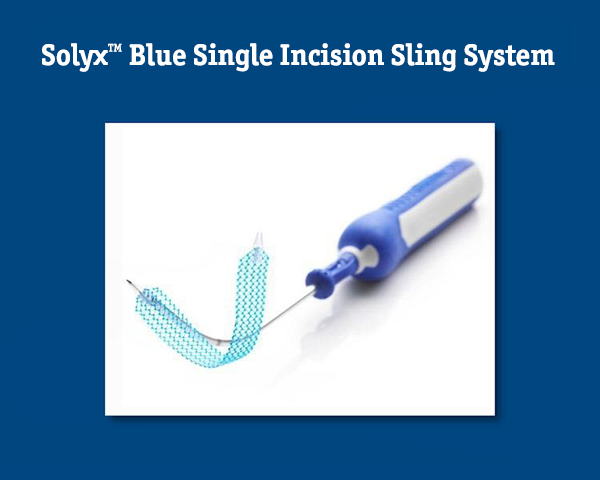 Solyx™ Blue Single Incision Sling System